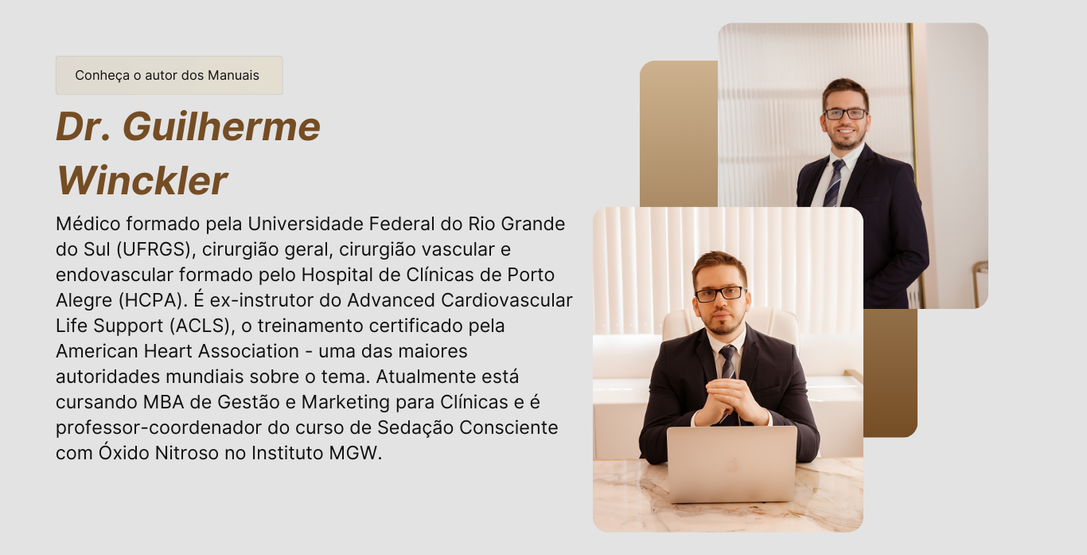 Conheça o autor dos Manuais

Dr. Guilherme Winckler

Médico formado pela Universidade Federal do Rio Grande do Sul (UFRGS), cirurgião geral, cirurgião vascular e endovascular formado pelo Hospital de Clínicas de Porto Alegre (HCPA). É ex-instrutor do Advanced Cardiovascular Life Support (ACLS), o treinamento certificado pela American Heart Association - uma das maiores autoridades mundiais sobre o tema. Atualmente está cursando MBA de Gestão e Marketing para Clínicas e é professor-coordenador do curso de Sedação Consciente com Óxido Nitroso no Instituto MGW.